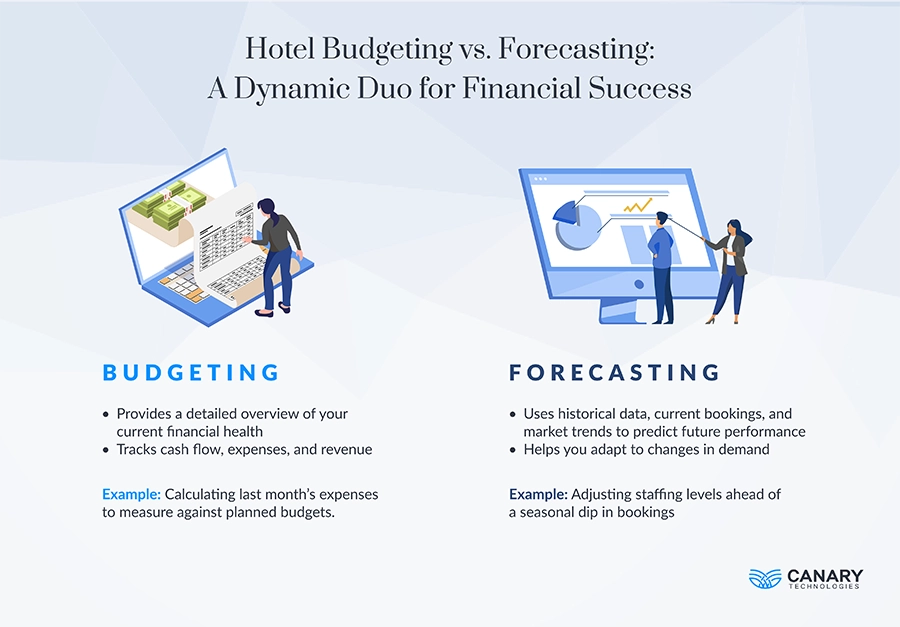 Hotel Budgeting vs. Forecasting:
A Dynamic Duo for Financial Success

BUDGETING

• Provides a detailed overview of your current financial health
• Tracks cash flow, expenses, and revenue

Example: Calculating last month's expenses to measure against planned budgets.

FORECASTING

• Uses historical data, current bookings, and market trends to predict future performance
• Helps you adapt to changes in demand

Example: Adjusting staffing levels ahead of a seasonal dip in bookings

CANARY
TECHNOLOGIES